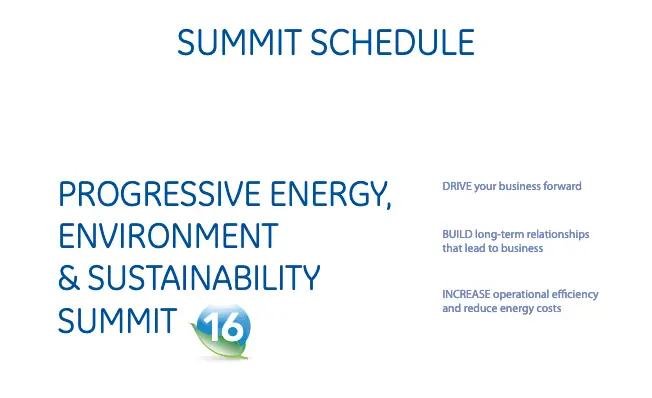 SUMMIT SCHEDULE

PROGRESSIVE ENERGY, ENVIRONMENT & SUSTAINABILITY SUMMIT 16

DRIVE your business forward

BUILD long-term relationships that lead to business

INCREASE operational efficiency and reduce energy costs